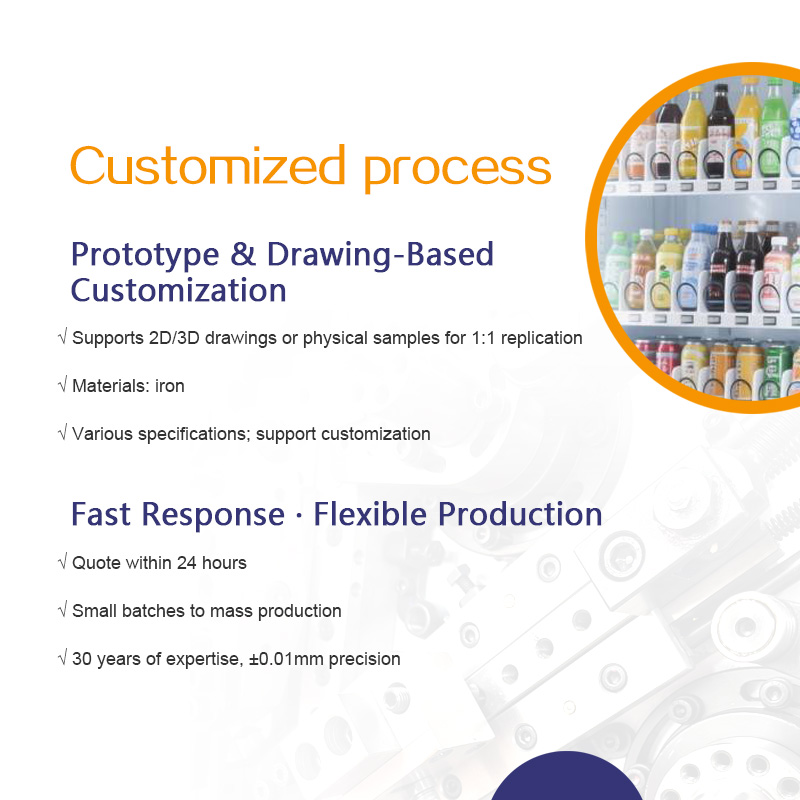 Customized process

Prototype & Drawing-Based Customization

√ Supports 2D/3D drawings or physical samples for 1:1 replication

√ Materials: iron

√ Various specifications; support customization

Fast Response · Flexible Production

√ Quote within 24 hours

√ Small batches to mass production

√ 30 years of expertise, ±0.01mm precision